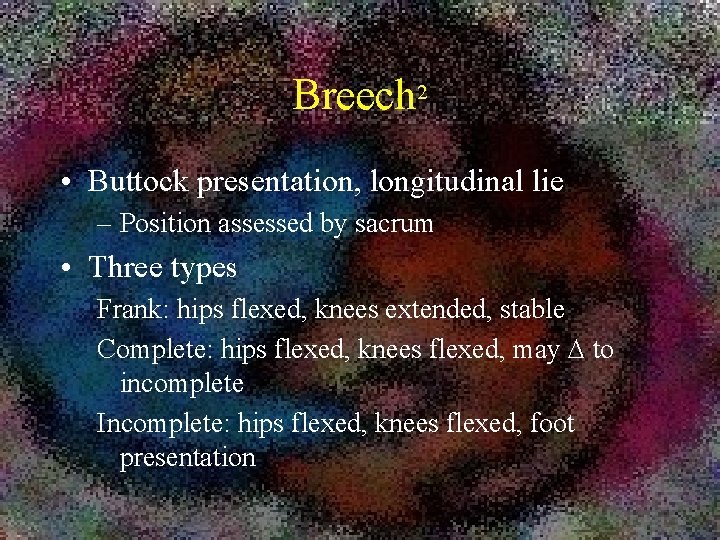 Breech$^2$

• Buttock presentation, longitudinal lie

– Position assessed by sacrum

• Three types

Frank: hips flexed, knees extended, stable

Complete: hips flexed, knees flexed, may $\Delta$ to incomplete

Incomplete: hips flexed, knees flexed, foot presentation